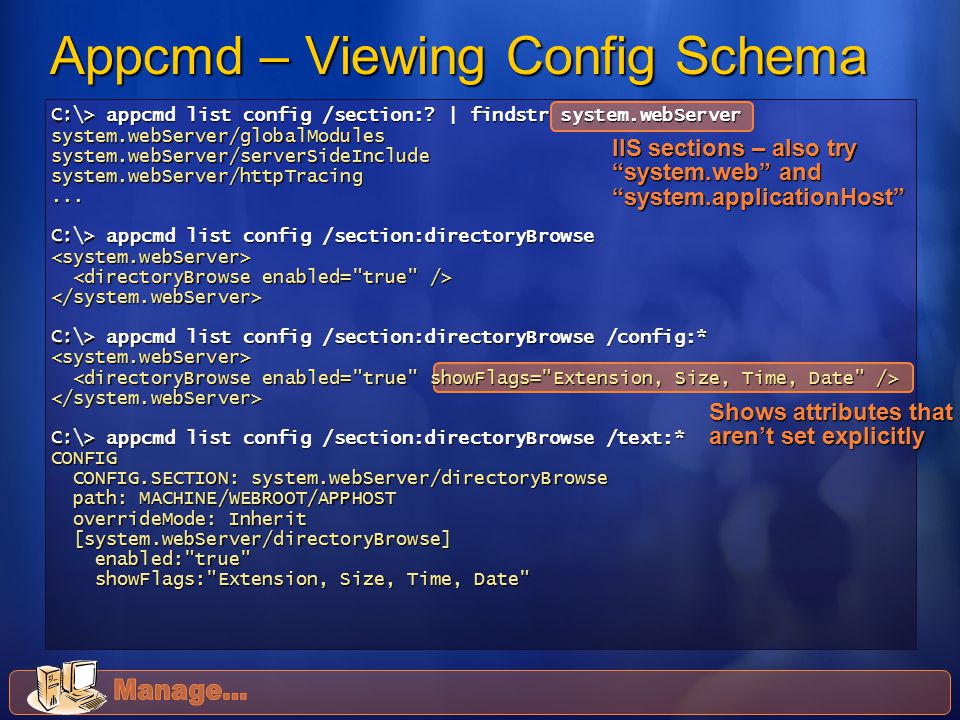 Appcmd – Viewing Config Schema

C:\> appcmd list config /section:? | findstr system.webServer
system.webServer/globalModules
system.webServer/serverSideInclude
system.webServer/httpTracing
...

IIS sections – also try “system.web” and “system.applicationHost”

C:\> appcmd list config /section:directoryBrowse
<system.webServer>
<directoryBrowse enabled="true" />
</system.webServer>

C:\> appcmd list config /section:directoryBrowse /config:*
<system.webServer>
<directoryBrowse enabled="true" showFlags="Extension, Size, Time, Date" />
</system.webServer>

Shows attributes that aren’t set explicitly

C:\> appcmd list config /section:directoryBrowse /text:*
CONFIG
CONFIG.SECTION: system.webServer/directoryBrowse
path: MACHINE/WEBROOT/APPHOST
overrideMode: Inherit
[system.webServer/directoryBrowse]
enabled:"true"
showFlags:"Extension, Size, Time, Date"

Manage...